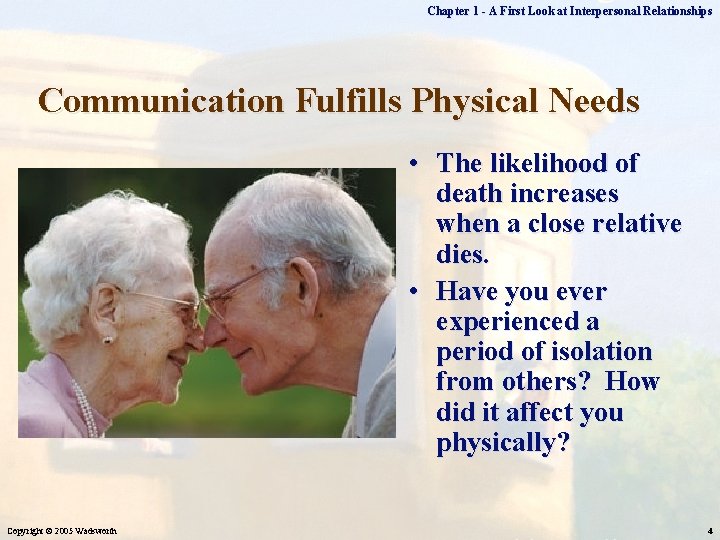 Chapter 1 - A First Look at Interpersonal Relationships

Communication Fulfills Physical Needs

• The likelihood of death increases when a close relative dies.
• Have you ever experienced a period of isolation from others? How did it affect you physically?

Copyright © 2005 Wadsworth

4